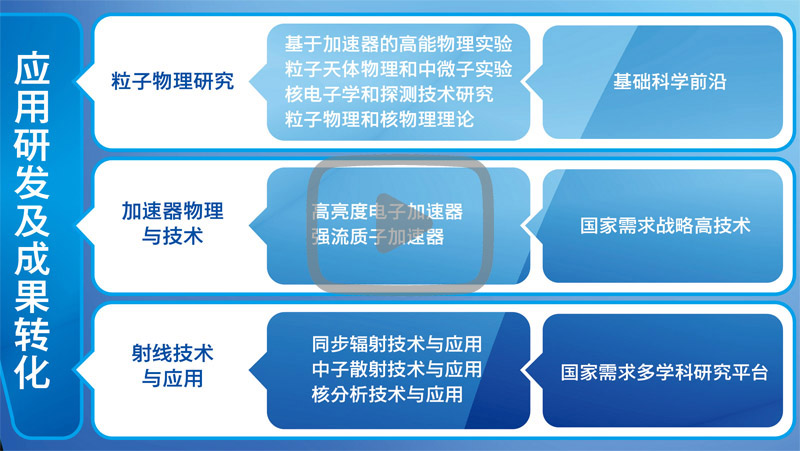 应用研发及成果转化

粒子物理研究

基于加速器的高能物理实验
粒子天体物理和中微子实验
核电子学和探测技术研究
粒子物理和核物理理论

基础科学前沿

加速器物理与技术

高亮度电子加速器
强流质子加速器

国家需求战略高技术

射线技术与应用

同步辐射技术与应用
中子散射技术与应用
核分析技术与应用

国家需求多学科研究平台